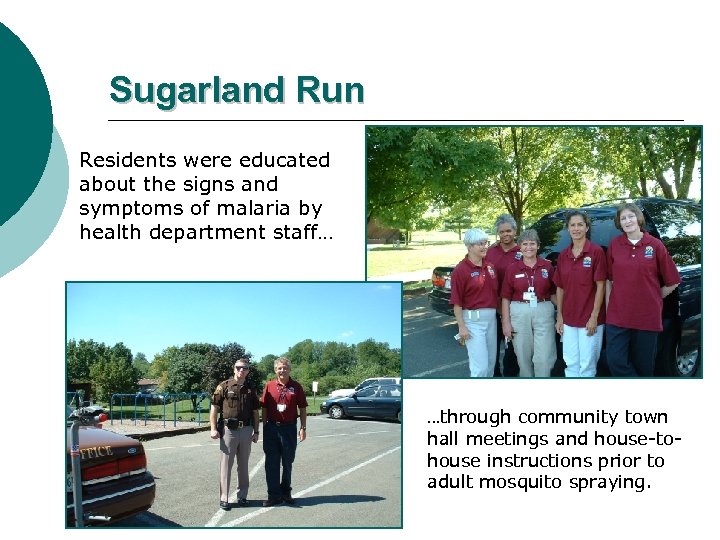 Sugarland Run

Residents were educated about the signs and symptoms of malaria by health department staff…

FFICE

…through community town hall meetings and house-to-house instructions prior to adult mosquito spraying.